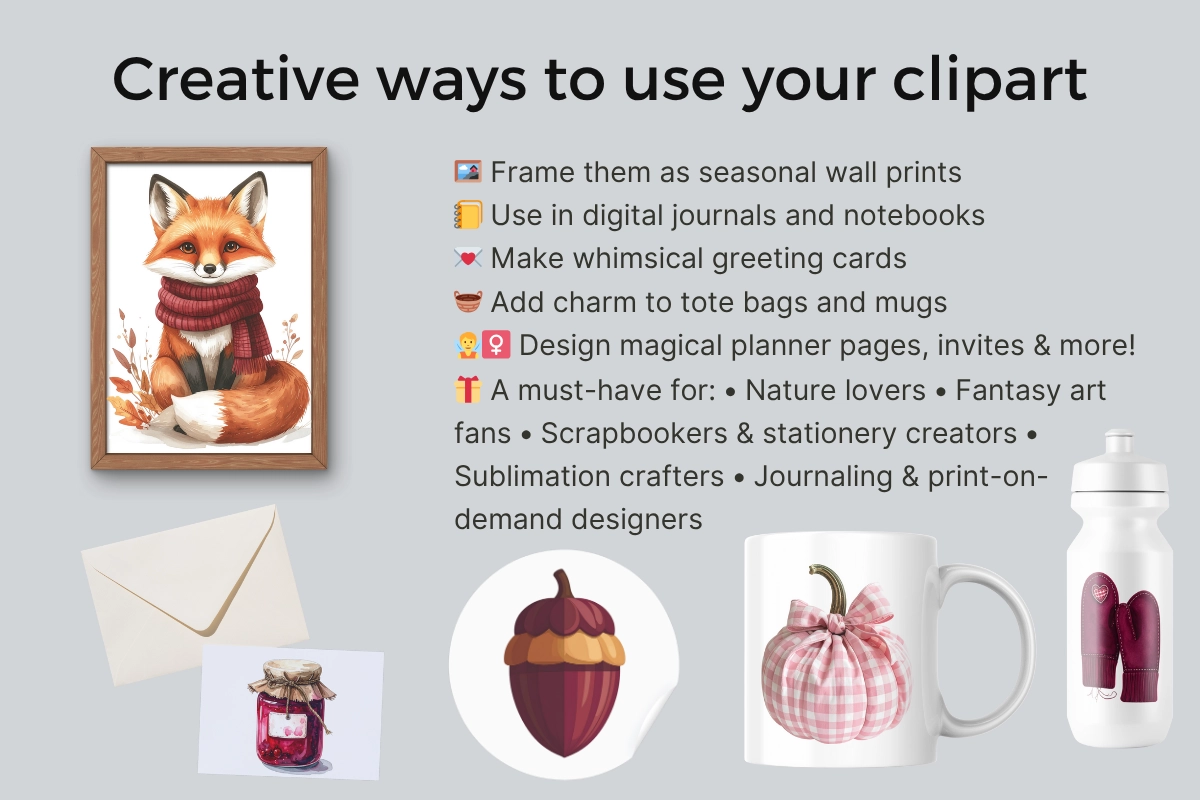 Creative ways to use your clipart

🖼️ Frame them as seasonal wall prints
📒 Use in digital journals and notebooks
💌 Make whimsical greeting cards
🧺 Add charm to tote bags and mugs
🧚‍♀️ Design magical planner pages, invites & more!
🎁 A must-have for: • Nature lovers • Fantasy art fans • Scrapbookers & stationery creators • Sublimation crafters • Journaling & print-on-demand designers